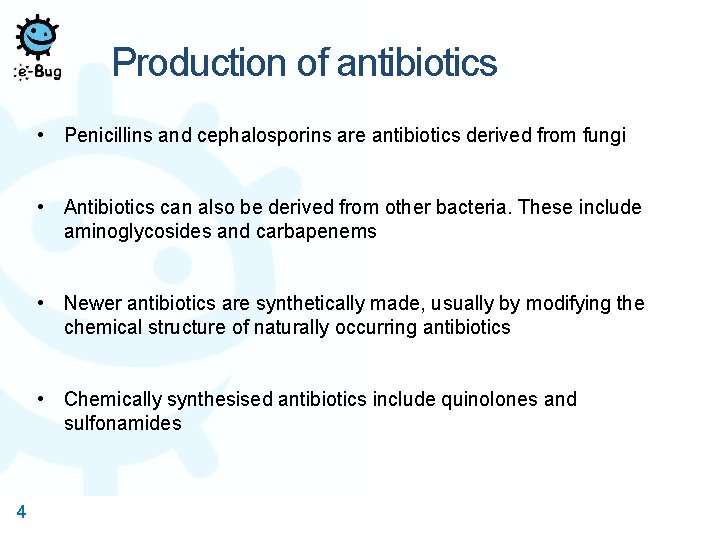 e-Bug

Production of antibiotics

• Penicillins and cephalosporins are antibiotics derived from fungi

• Antibiotics can also be derived from other bacteria. These include aminoglycosides and carbapenems

• Newer antibiotics are synthetically made, usually by modifying the chemical structure of naturally occurring antibiotics

• Chemically synthesised antibiotics include quinolones and sulfonamides

4